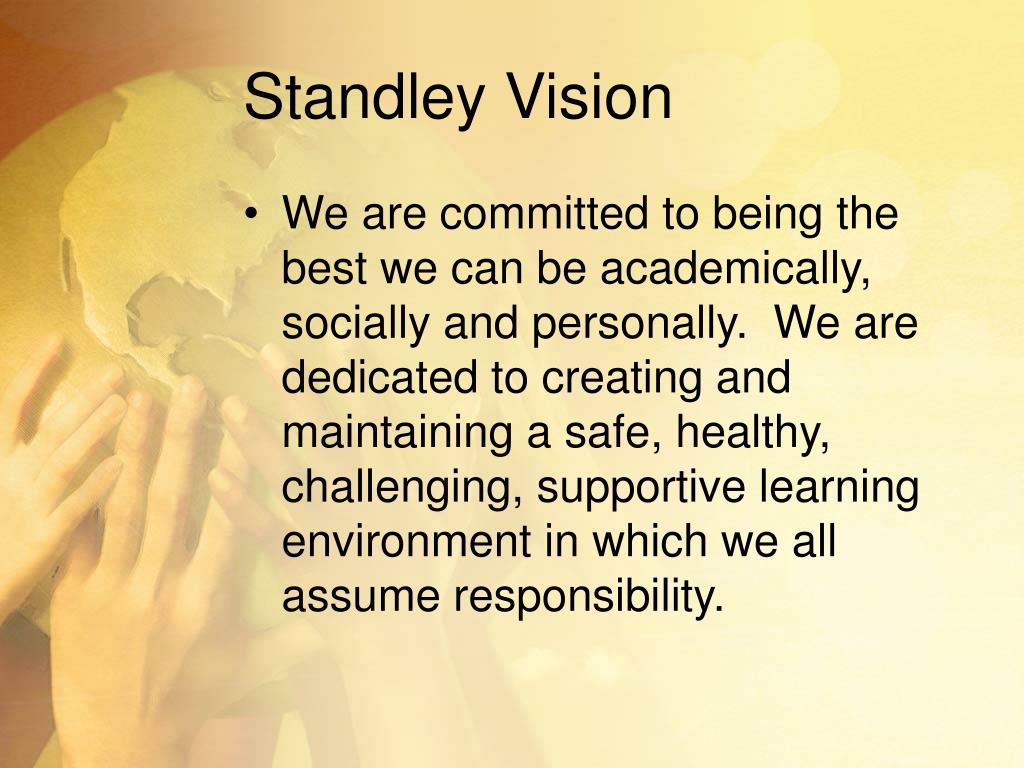 Standley Vision

• We are committed to being the best we can be academically, socially and personally.  We are dedicated to creating and maintaining a safe, healthy, challenging, supportive learning environment in which we all assume responsibility.